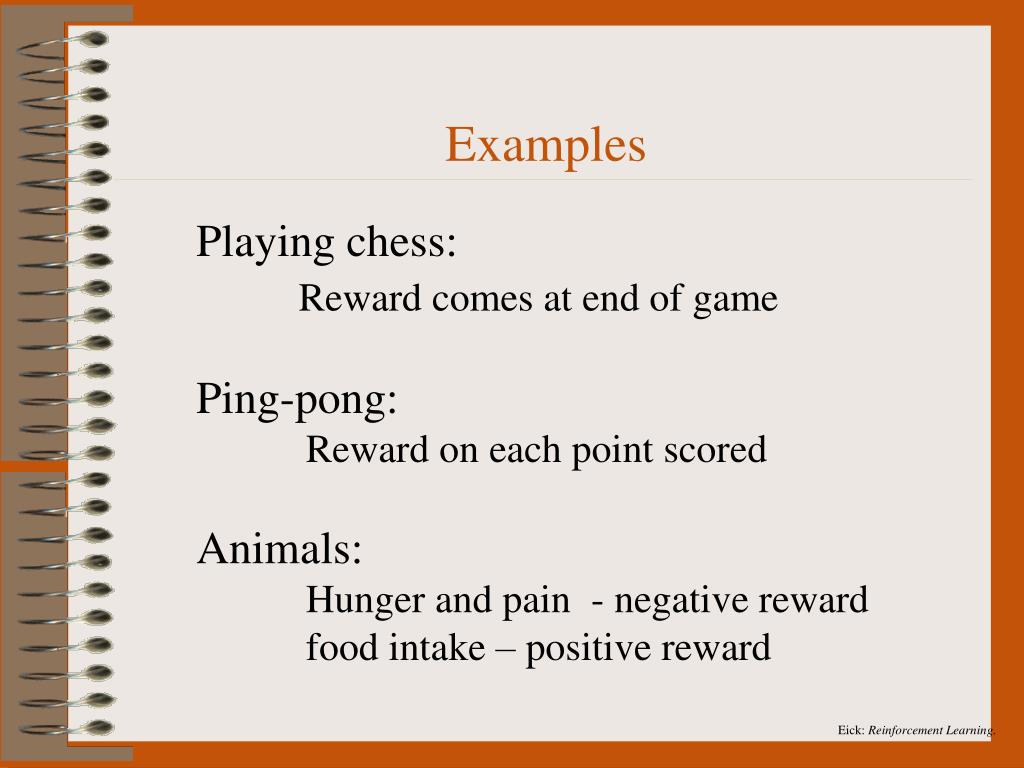 Examples

Playing chess:

Reward comes at end of game

Ping-pong:

Reward on each point scored

Animals:

Hunger and pain - negative reward
food intake – positive reward

Eick: Reinforcement Learning.